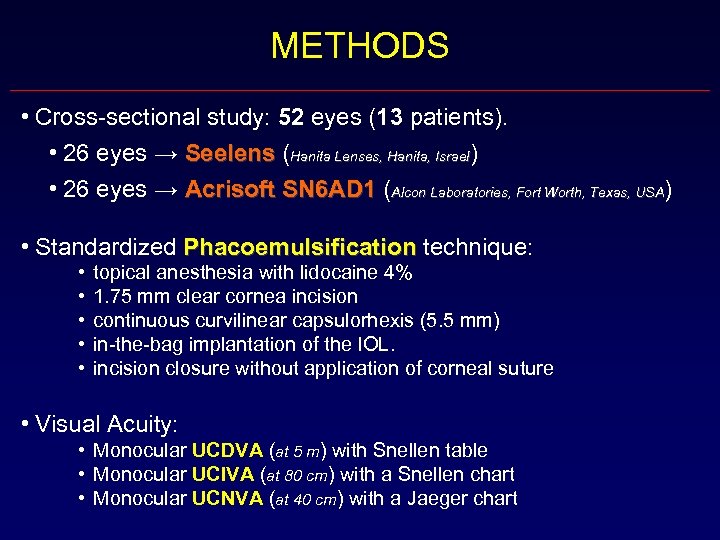 METHODS

• Cross-sectional study: 52 eyes (13 patients).

• 26 eyes → Seelens (Hanita Lenses, Hanita, Israel)

• 26 eyes → Acrisoft SN6AD1 (Alcon Laboratories, Fort Worth, Texas, USA)

• Standardized Phacoemulsification technique:

• topical anesthesia with lidocaine 4%
• 1.75 mm clear cornea incision
• continuous curvilinear capsulorhexis (5.5 mm)
• in-the-bag implantation of the IOL.
• incision closure without application of corneal suture

• Visual Acuity:

• Monocular UCDVA (at 5 m) with Snellen table
• Monocular UCIVA (at 80 cm) with a Snellen chart
• Monocular UCNVA (at 40 cm) with a Jaeger chart